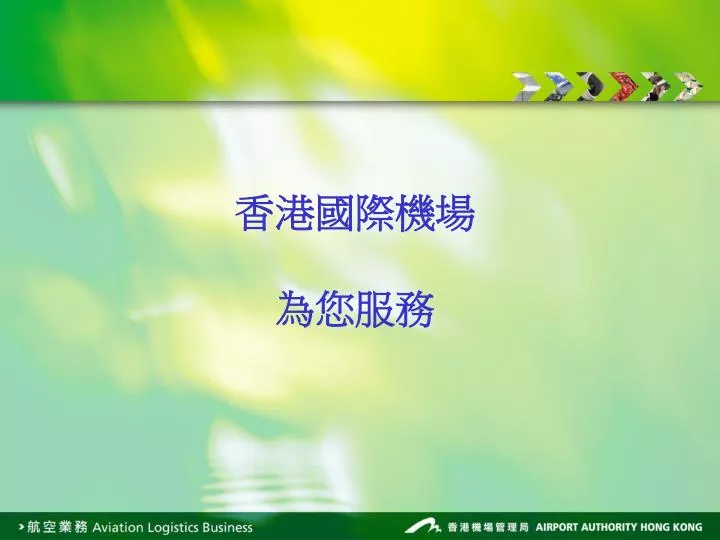 香港國際機場

為您服務

航空業務 Aviation Logistics Business

香港機場管理局 AIRPORT AUTHORITY HONG KONG